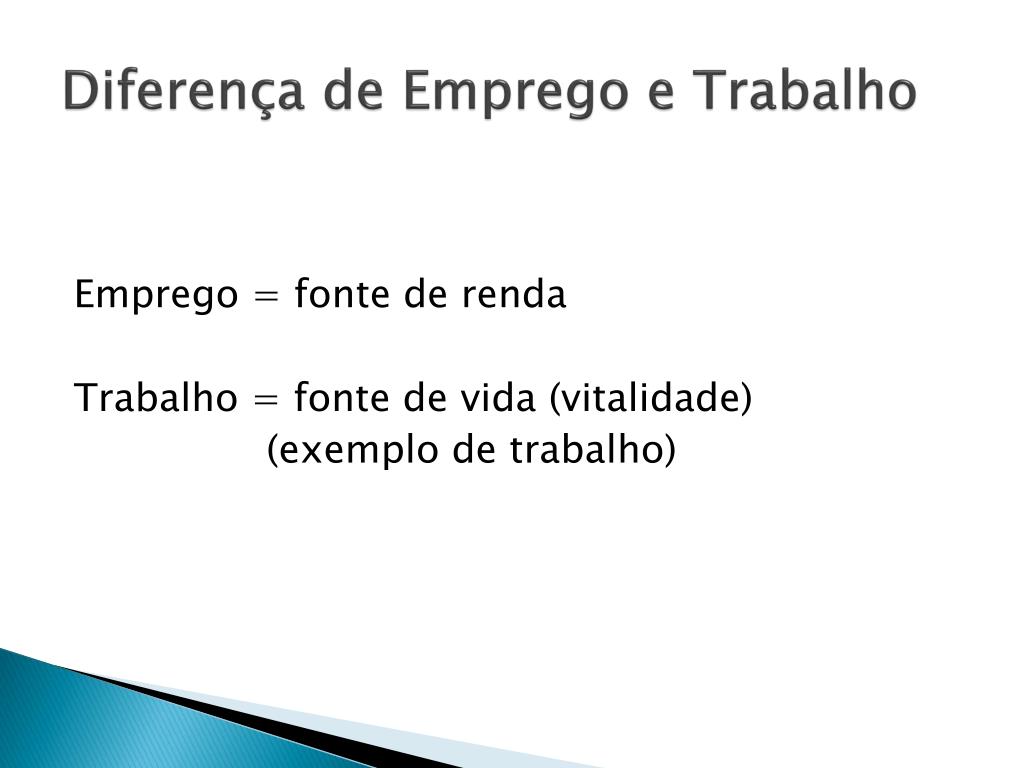 Diferença de Emprego e Trabalho

Emprego = fonte de renda

Trabalho = fonte de vida (vitalidade)
(exemplo de trabalho)